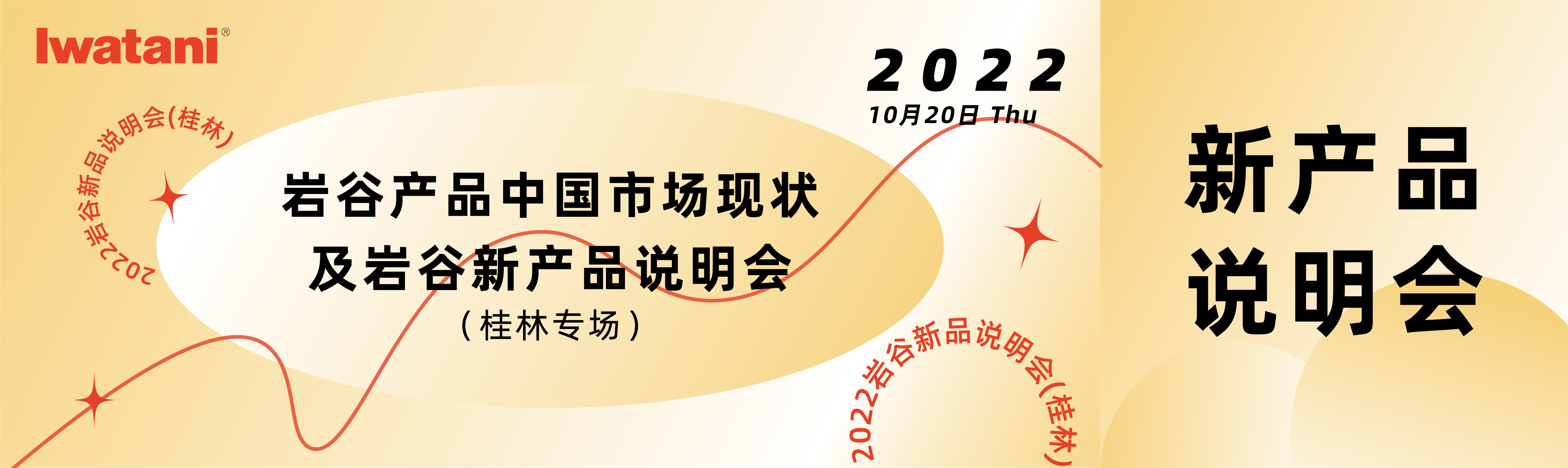 Iwatani®

2022岩谷新品说明会(桂林)

岩谷产品中国市场现状
及岩谷新产品说明会
(桂林专场)

2022
10月20日 Thu

2022岩谷新品说明会(桂林)

新产品
说明会